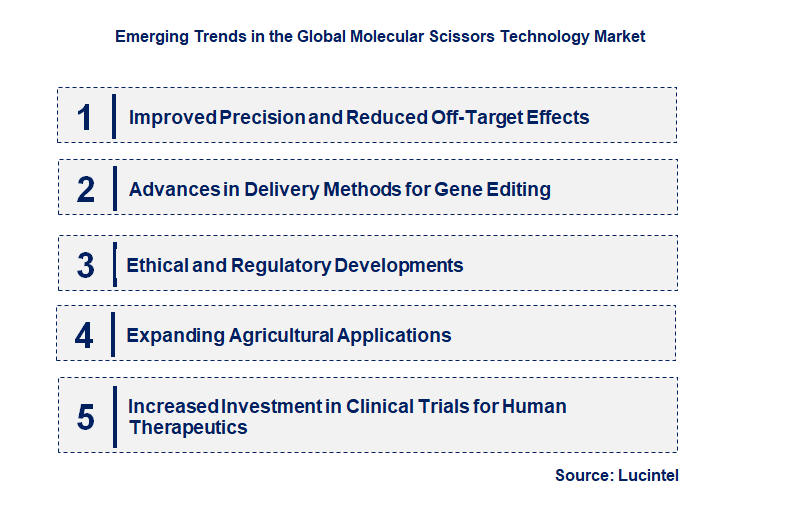 Emerging Trends in the Global Molecular Scissors Technology Market

1 Improved Precision and Reduced Off-Target Effects

2 Advances in Delivery Methods for Gene Editing

3 Ethical and Regulatory Developments

4 Expanding Agricultural Applications

5 Increased Investment in Clinical Trials for Human Therapeutics

Source: Lucintel